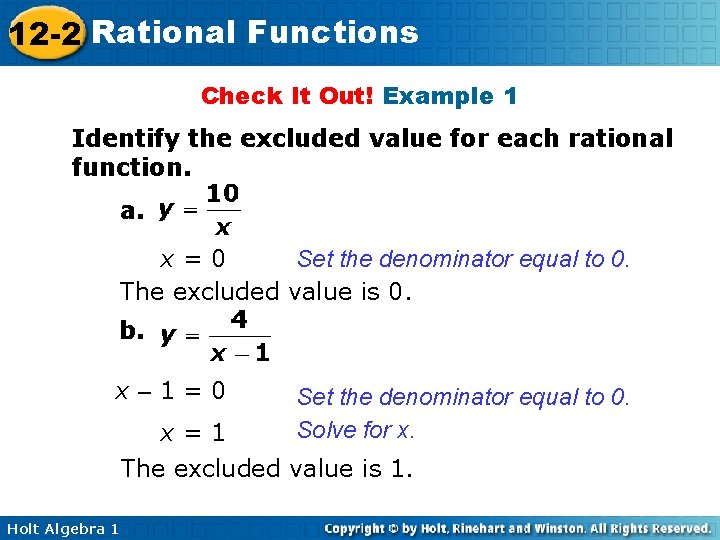 12-2 Rational Functions

Check It Out! Example 1

Identify the excluded value for each rational function.

a. $y = \frac{10}{x}$

$x = 0$ Set the denominator equal to 0.

The excluded value is 0.

b. $y = \frac{4}{x - 1}$

$x - 1 = 0$ Set the denominator equal to 0.

$x = 1$ Solve for x.

The excluded value is 1.

Holt Algebra 1

Copyright © by Holt, Rinehart and Winston. All Rights Reserved.